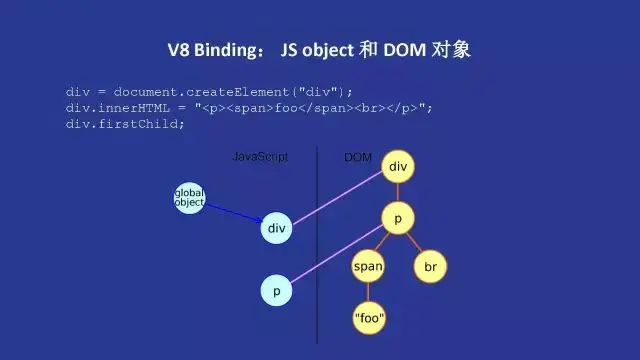 V8 Binding： JS object 和 DOM 对象

div = document.createElement("div");
div.innerHTML = "<p><span>foo</span><br></p>";
div.firstChild;

JavaScript

DOM

global object

div

p

div

p

span

br

"foo"